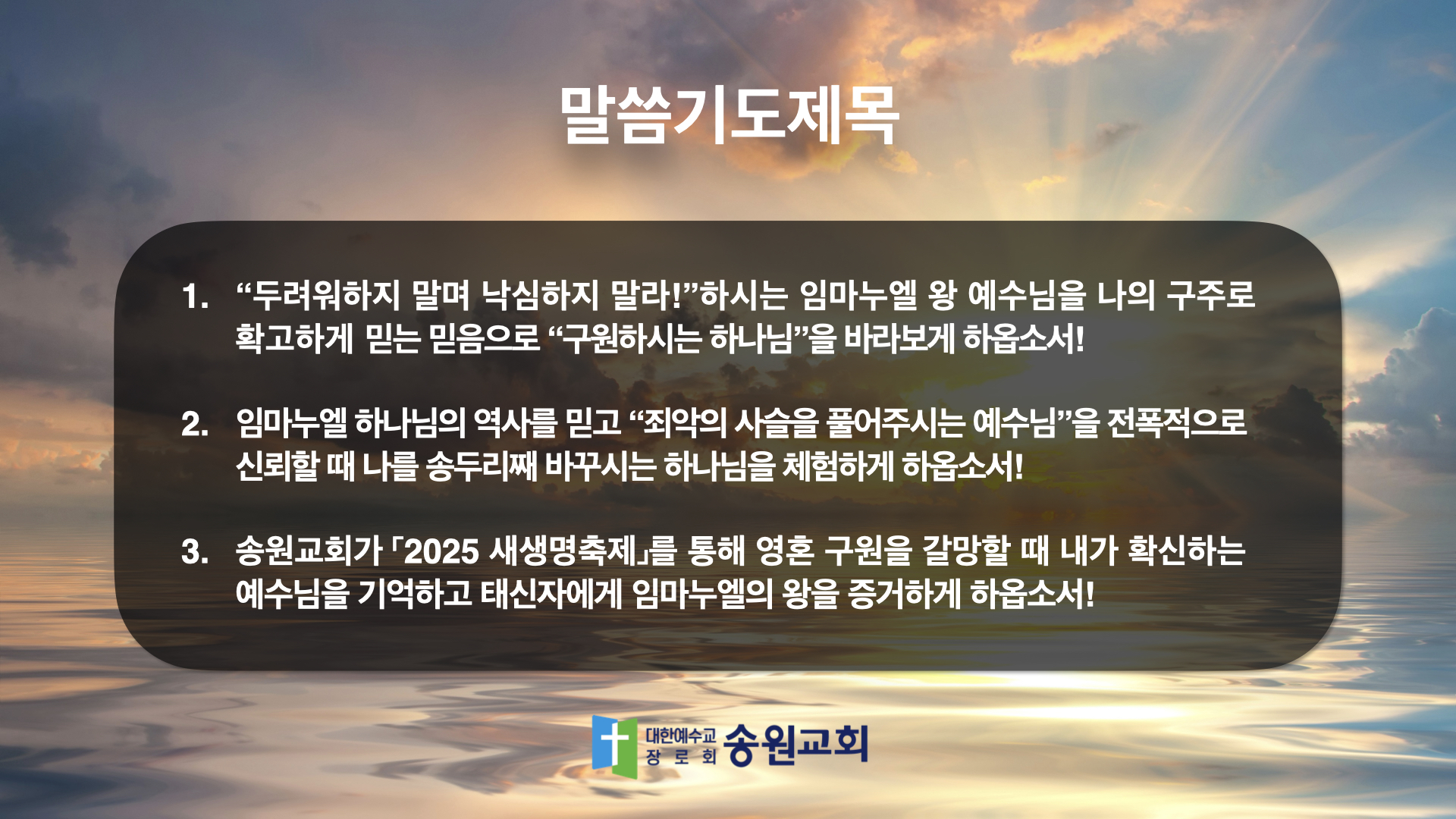 말씀기도제목

1. “두려워하지 말며 낙심하지 말라!”하시는 임마누엘 왕 예수님을 나의 구주로 확고하게 믿는 믿음으로 “구원하시는 하나님”을 바라보게 하옵소서!

2. 임마누엘 하나님의 역사를 믿고 “죄악의 사슬을 풀어주시는 예수님”을 전폭적으로 신뢰할 때 나를 송두리째 바꾸시는 하나님을 체험하게 하옵소서!

3. 송원교회가 「2025 새생명축제」를 통해 영혼 구원을 갈망할 때 내가 확신하는 예수님을 기억하고 태신자에게 임마누엘의 왕을 증거하게 하옵소서!

대한예수교 장로회 송원교회